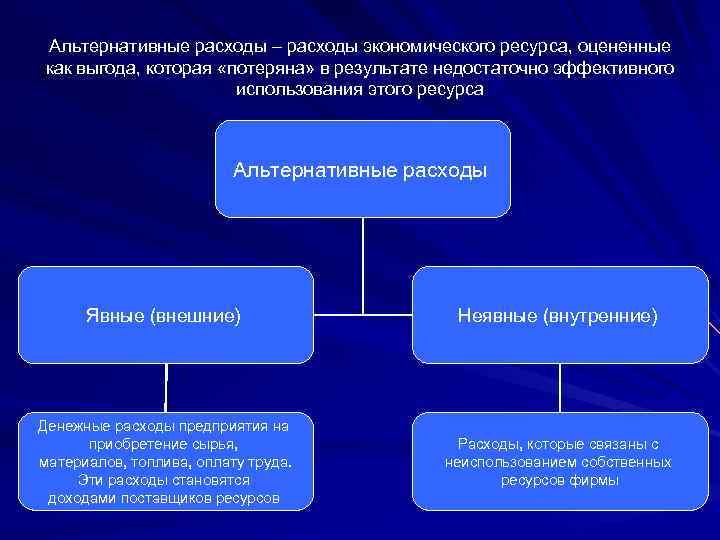 Альтернативные расходы – расходы экономического ресурса, оцененные как выгода, которая «потеряна» в результате недостаточно эффективного использования этого ресурса

Альтернативные расходы

Явные (внешние)

Неявные (внутренние)

Денежные расходы предприятия на приобретение сырья, материалов, топлива, оплату труда. Эти расходы становятся доходами поставщиков ресурсов

Расходы, которые связаны с неиспользованием собственных ресурсов фирмы